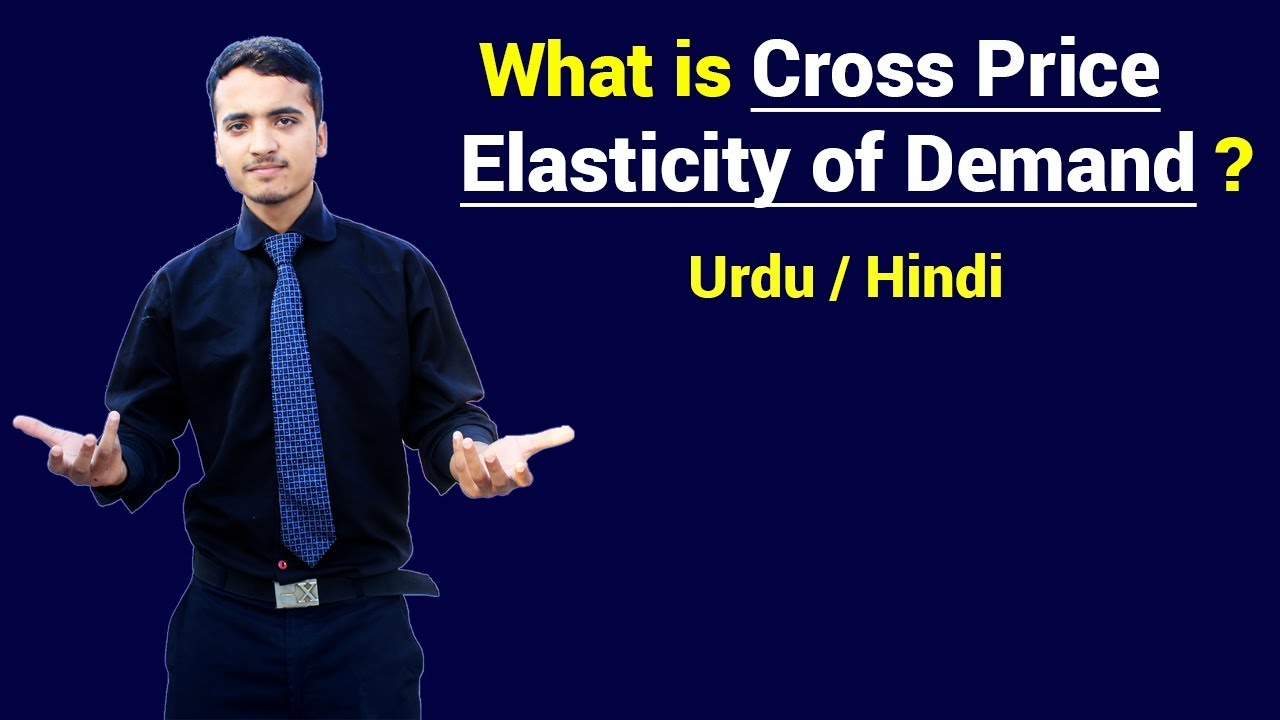 What is Cross Price Elasticity of Demand ?

Urdu / Hindi